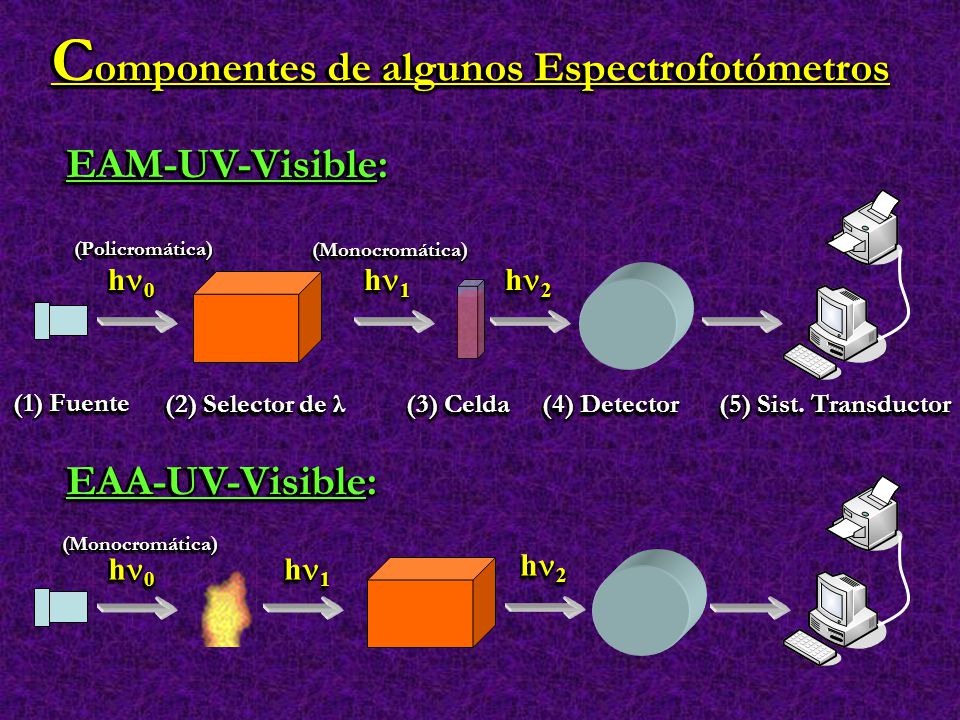 Componentes de algunos Espectrofotómetros

EAM-UV-Visible:

(Policromática)
$h\nu_0$

(Monocromática)
$h\nu_1$

$h\nu_2$

(1) Fuente
(2) Selector de $\lambda$
(3) Celda
(4) Detector
(5) Sist. Transductor

EAA-UV-Visible:

(Monocromática)
$h\nu_0$

$h\nu_1$

$h\nu_2$